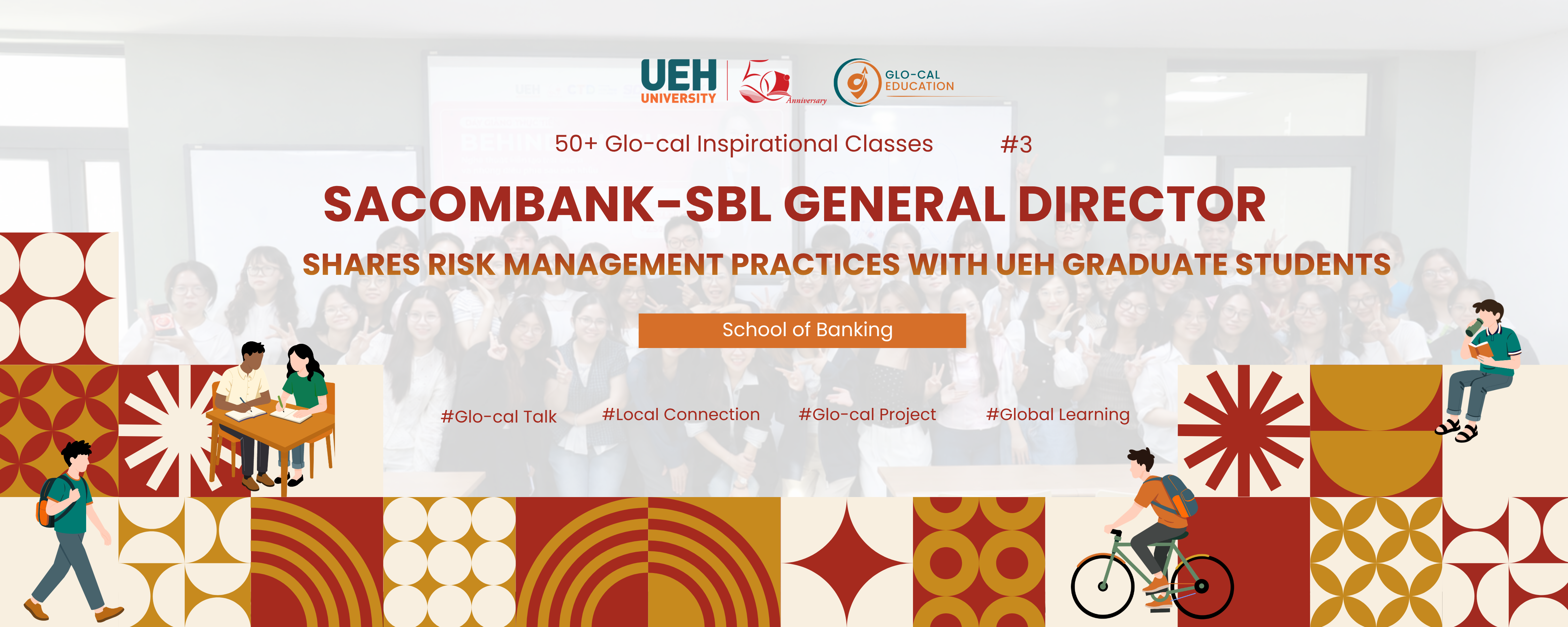 UEH UNIVERSITY 50 Anniversary GLO-CAL EDUCATION

50+ Glo-cal Inspirational Classes #3

SACOMBANK-SBL GENERAL DIRECTOR

SHARES RISK MANAGEMENT PRACTICES WITH UEH GRADUATE STUDENTS

School of Banking

#Glo-cal Talk #Local Connection #Glo-cal Project #Global Learning